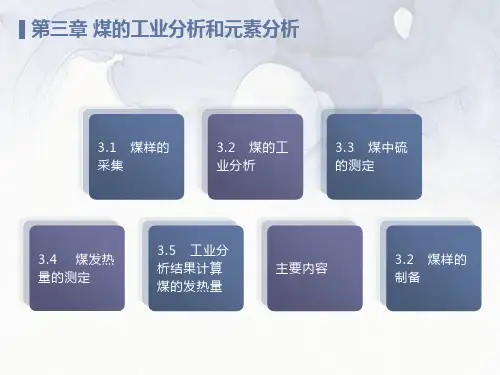 第三章 煤的工业分析和元素分析

3.1 煤样的采集

3.2 煤的工业分析

3.3 煤中硫的测定

3.4 煤发热量的测定

3.5 工业分析结果计算煤的发热量

主要内容

3.2 煤样的制备